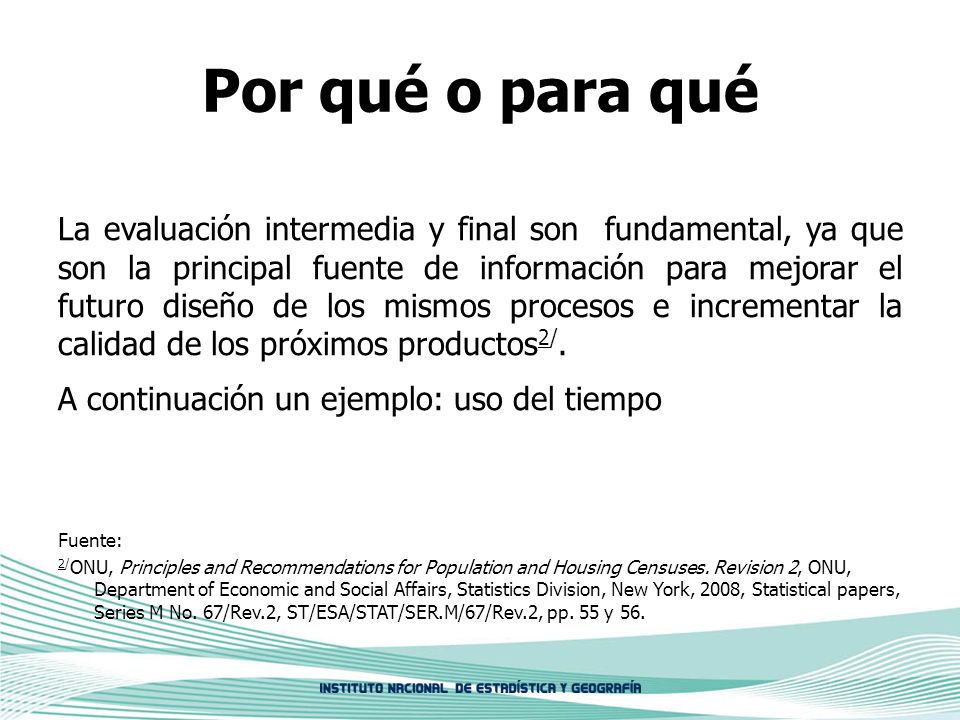 Por qué o para qué

La evaluación intermedia y final son fundamental, ya que son la principal fuente de información para mejorar el futuro diseño de los mismos procesos e incrementar la calidad de los próximos productos$^{2/}$.

A continuación un ejemplo: uso del tiempo

Fuente:
$^{2/}$ONU, Principles and Recommendations for Population and Housing Censuses. Revision 2, ONU, Department of Economic and Social Affairs, Statistics Division, New York, 2008, Statistical papers, Series M No. 67/Rev.2, ST/ESA/STAT/SER.M/67/Rev.2, pp. 55 y 56.

INSTITUTO NACIONAL DE ESTADÍSTICA Y GEOGRAFÍA